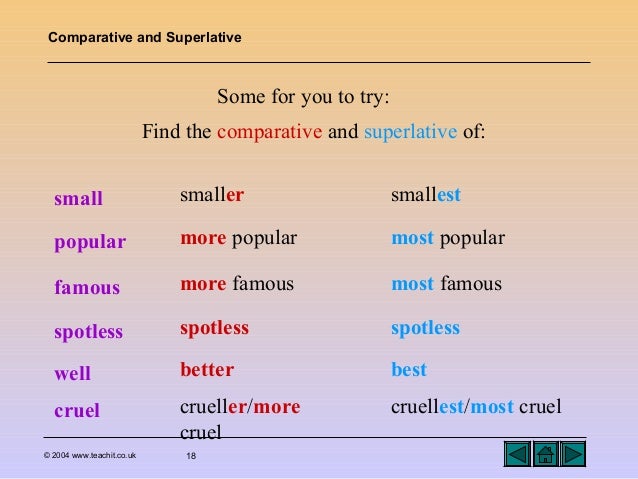 Comparative and Superlative

Some for you to try:

Find the comparative and superlative of:

| small | smaller | smallest |
|---|---|---|
| popular | more popular | most popular |
| famous | more famous | most famous |
| spotless | spotless | spotless |
| well | better | best |
| cruel | crueller/more cruel | cruellest/most cruel |

© 2004 www.teachit.co.uk

18